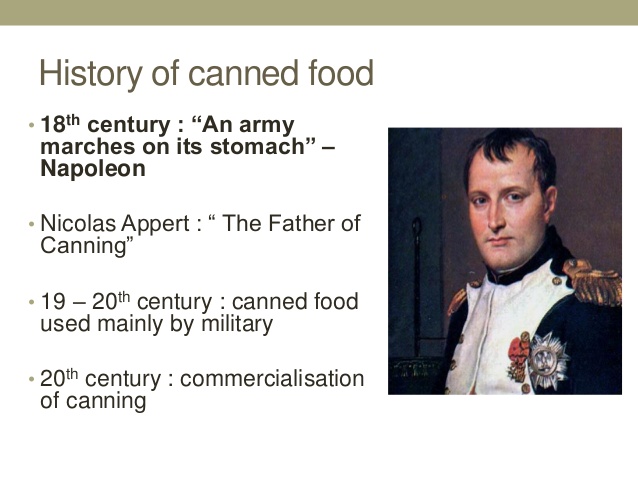 History of canned food

• 18$^{th}$ century : “An army marches on its stomach” – Napoleon

• Nicolas Appert : “ The Father of Canning”

• 19 – 20$^{th}$ century : canned food used mainly by military

• 20$^{th}$ century : commercialisation of canning